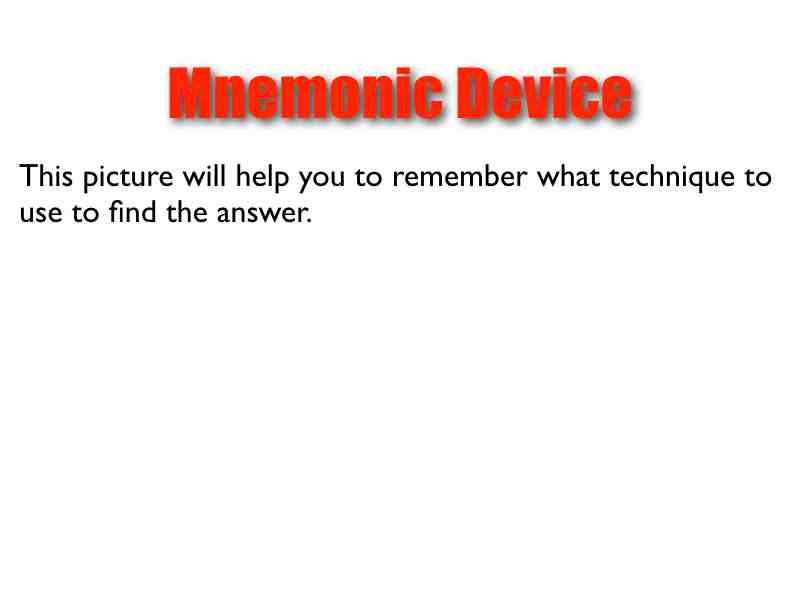 Mnemonic Device

This picture will help you to remember what technique to use to find the answer.